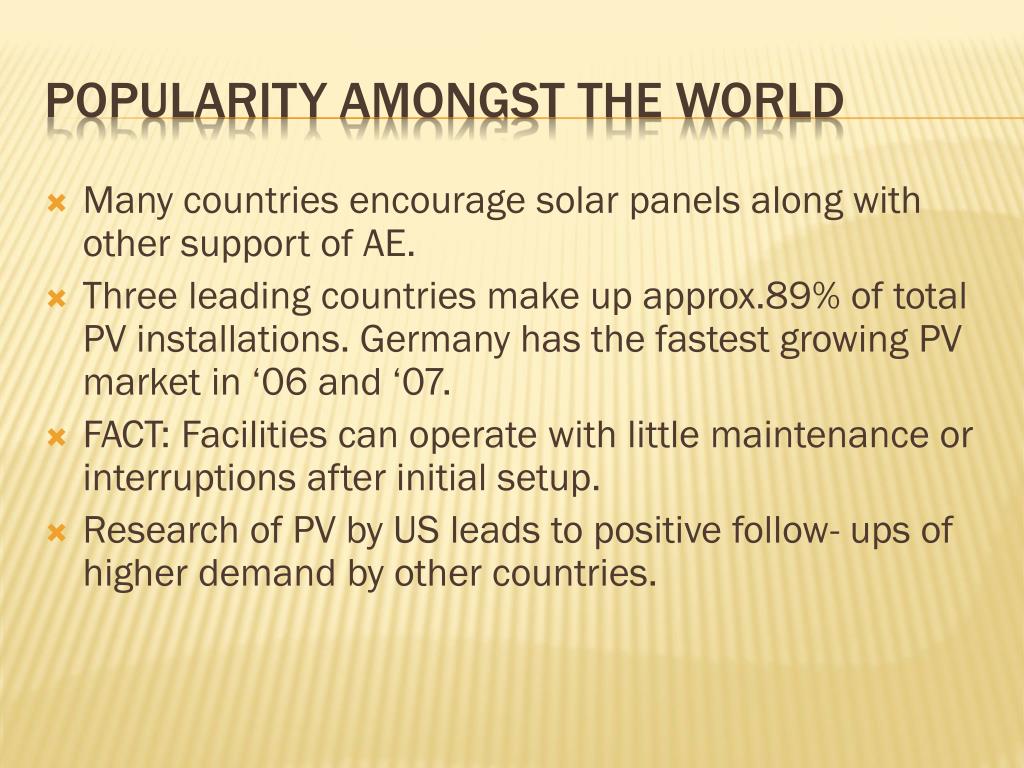 POPULARITY AMONGST THE WORLD

Many countries encourage solar panels along with other support of AE.

Three leading countries make up approx.89% of total PV installations. Germany has the fastest growing PV market in ‘06 and ‘07.

FACT: Facilities can operate with little maintenance or interruptions after initial setup.

Research of PV by US leads to positive follow- ups of higher demand by other countries.